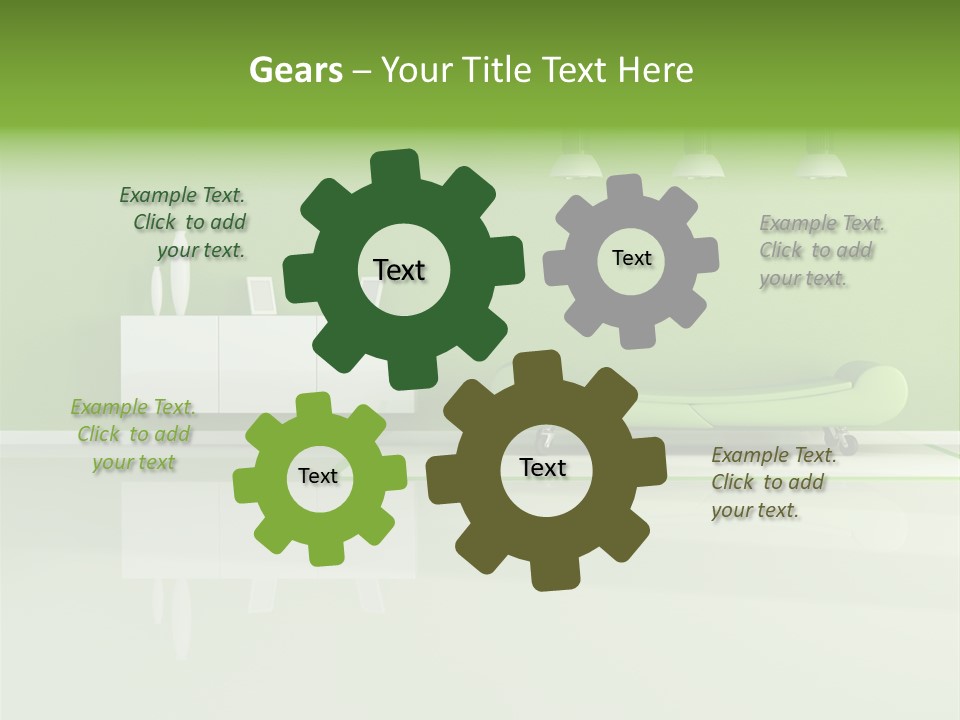 Gears – Your Title Text Here

Example Text. Click to add your text.

Text

Text

Example Text. Click to add your text.

Example Text. Click to add your text

Text

Text

Example Text. Click to add your text.